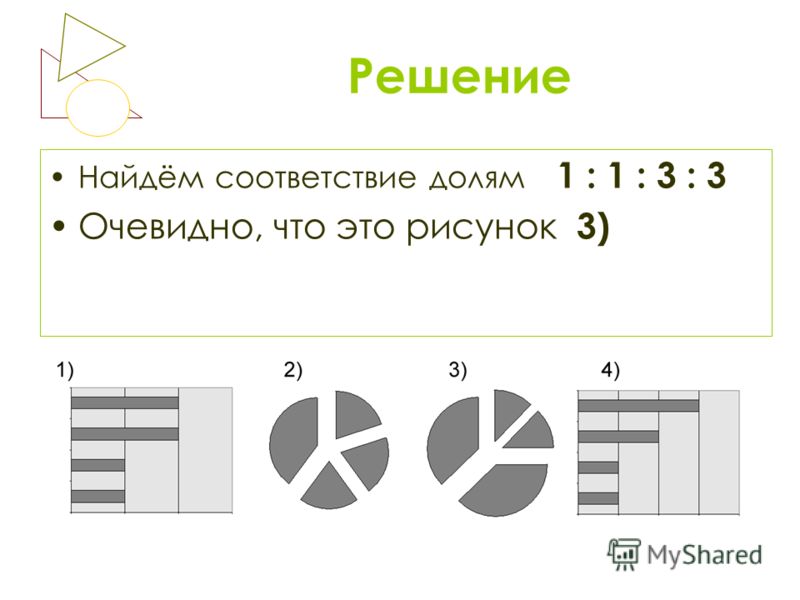 Решение

• Найдём соответствие долям 1 : 1 : 3 : 3
• Очевидно, что это рисунок 3)

1)
2)
3)
4)

MyShared